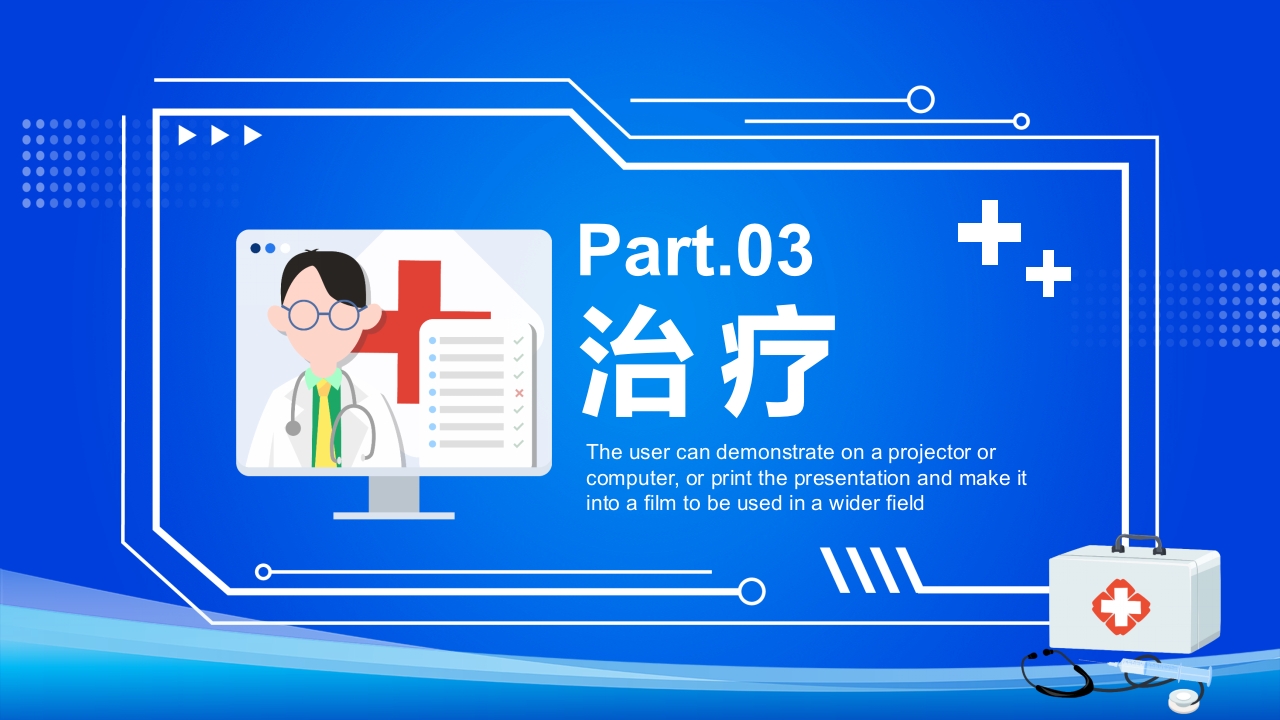 Part.03
治疗
The user can demonstrate on a projector or computer, or print the presentation and make it into a film to be used in a wider field